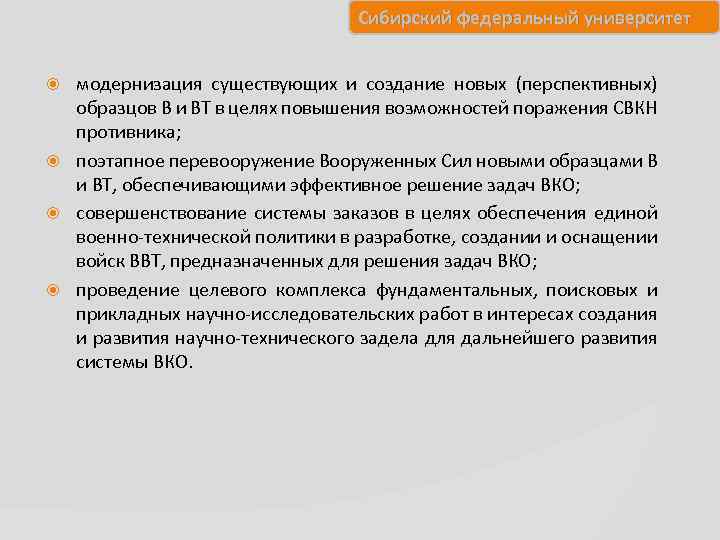 Сибирский федеральный университет

модернизация существующих и создание новых (перспективных) образцов В и ВТ в целях повышения возможностей поражения СВКН противника;

поэтапное перевооружение Вооруженных Сил новыми образцами В и ВТ, обеспечивающими эффективное решение задач ВКО;

совершенствование системы заказов в целях обеспечения единой военно-технической политики в разработке, создании и оснащении войск ВВТ, предназначенных для решения задач ВКО;

проведение целевого комплекса фундаментальных, поисковых и прикладных научно-исследовательских работ в интересах создания и развития научно-технического задела для дальнейшего развития системы ВКО.